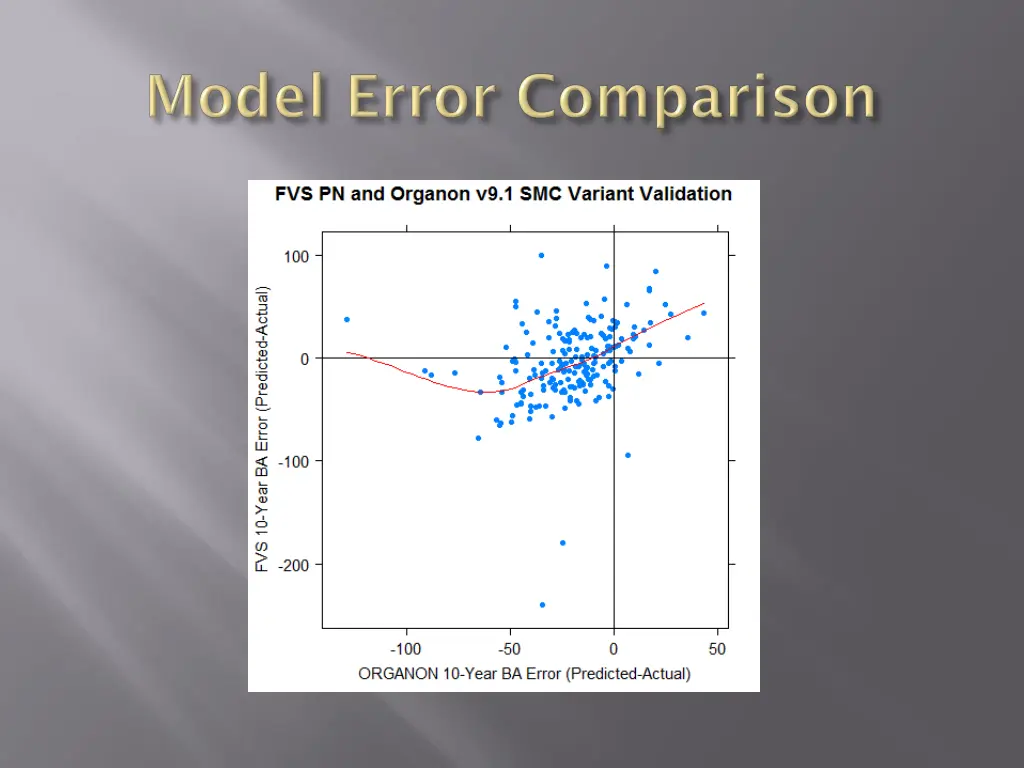 Model Error Comparison

FVS PN and Organon v9.1 SMC Variant Validation

FVS 10-Year BA Error (Predicted-Actual)

100

0

-100

-200

-100

-50

0

50

ORGANON 10-Year BA Error (Predicted-Actual)